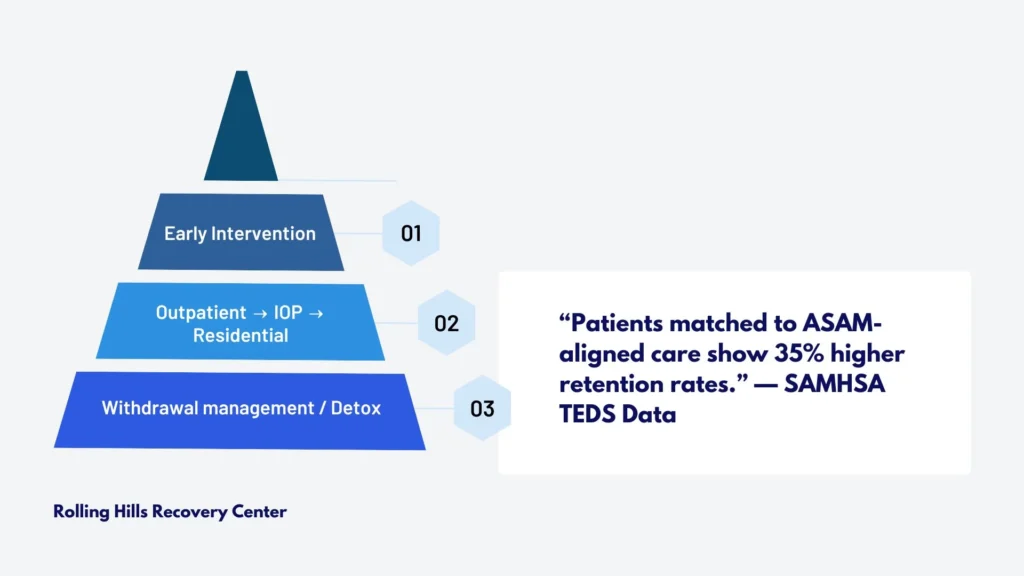 Early Intervention

01

Outpatient → IOP → Residential

02

Withdrawal management / Detox

03

“Patients matched to ASAM-aligned care show 35% higher retention rates.” — SAMHSA TEDS Data

Rolling Hills Recovery Center